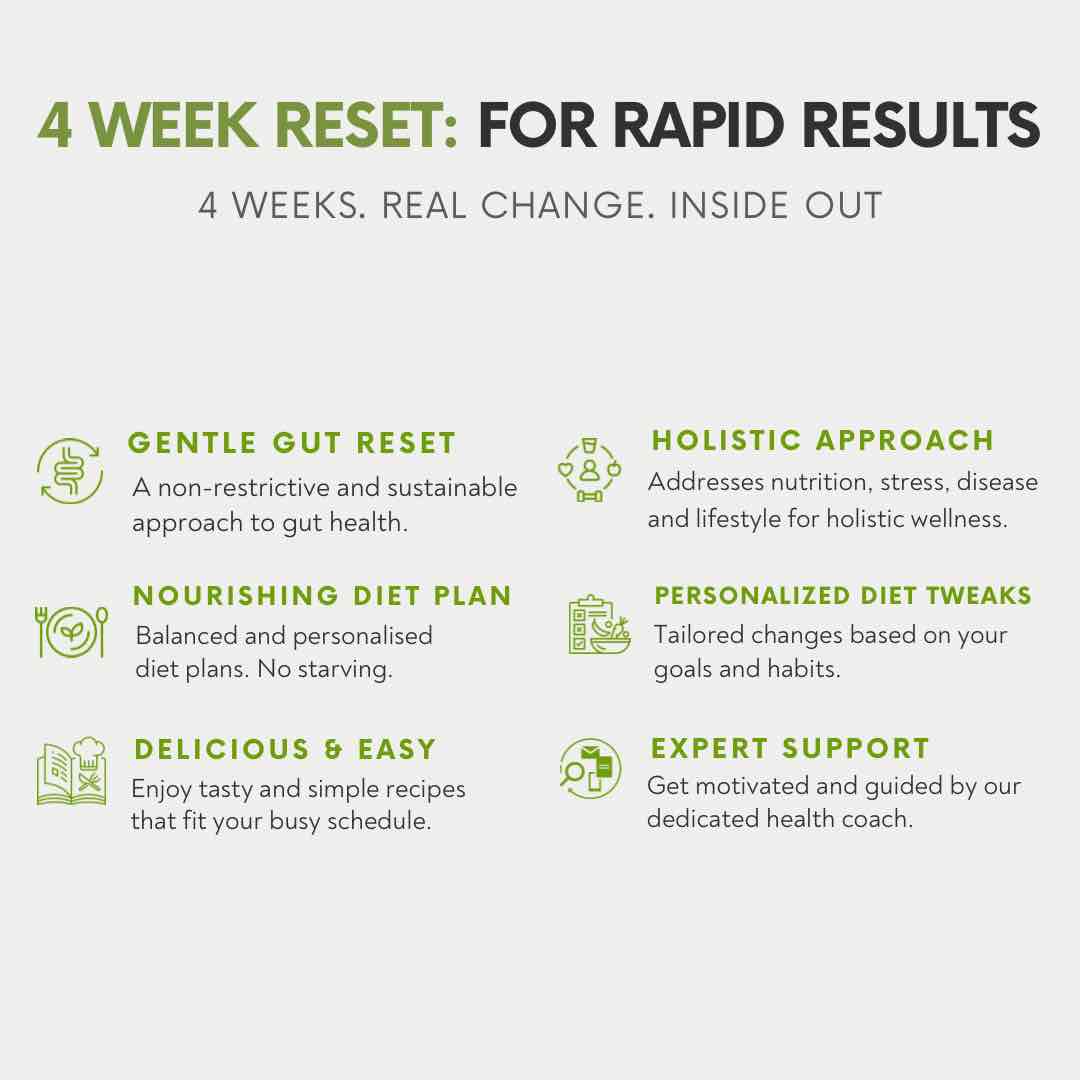 4 WEEK RESET: FOR RAPID RESULTS

4 WEEKS. REAL CHANGE. INSIDE OUT

GENTLE GUT RESET
A non-restrictive and sustainable approach to gut health.

NOURISHING DIET PLAN
Balanced and personalised diet plans. No starving.

DELICIOUS & EASY
Enjoy tasty and simple recipes that fit your busy schedule.

HOLISTIC APPROACH
Addresses nutrition, stress, disease and lifestyle for holistic wellness.

PERSONALIZED DIET TWEAKS
Tailored changes based on your goals and habits.

EXPERT SUPPORT
Get motivated and guided by our dedicated health coach.